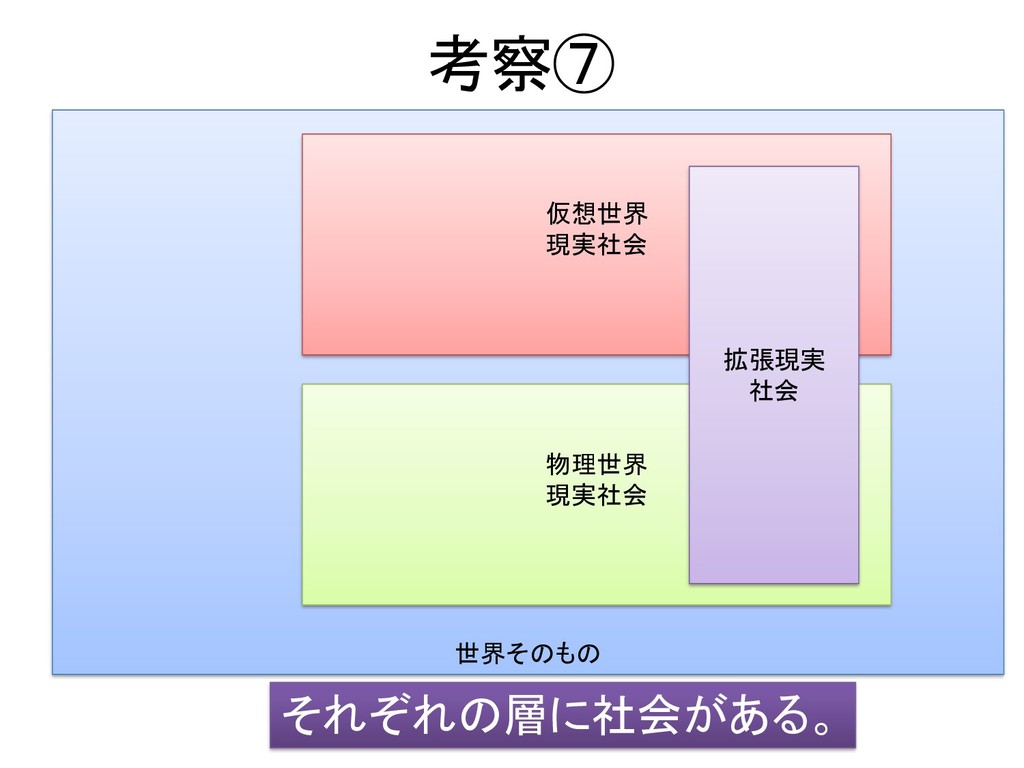 考察⑦

仮想世界
現実社会

拡張現実
社会

物理世界
現実社会

世界そのもの

それぞれの層に社会がある。